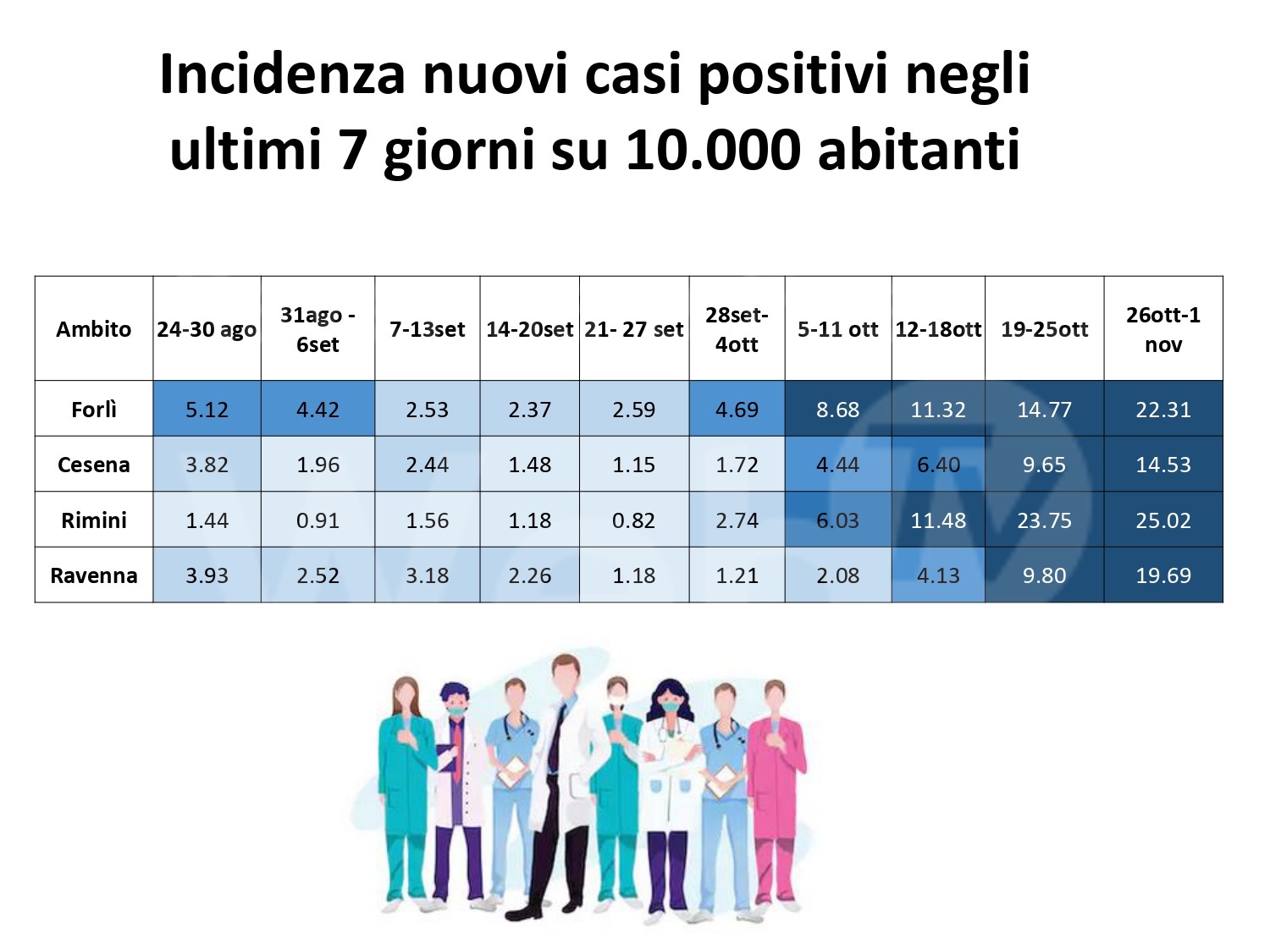 Incidenza nuovi casi positivi negli ultimi 7 giorni su 10.000 abitanti

| Ambito | 24-30 ago | 31ago - 6set | 7-13set | 14-20set | 21- 27 set | 28set-4ott | 5-11 ott | 12-18ott | 19-25ott | 26ott-1 nov |
|---|---|---|---|---|---|---|---|---|---|---|
| Forlì | 5.12 | 4.42 | 2.53 | 2.37 | 2.59 | 4.69 | 8.68 | 11.32 | 14.77 | 22.31 |
| Cesena | 3.82 | 1.96 | 2.44 | 1.48 | 1.15 | 1.72 | 4.44 | 6.40 | 9.65 | 14.53 |
| Rimini | 1.44 | 0.91 | 1.56 | 1.18 | 0.82 | 2.74 | 6.03 | 11.48 | 23.75 | 25.02 |
| Ravenna | 3.93 | 2.52 | 3.18 | 2.26 | 1.18 | 1.21 | 2.08 | 4.13 | 9.80 | 19.69 |